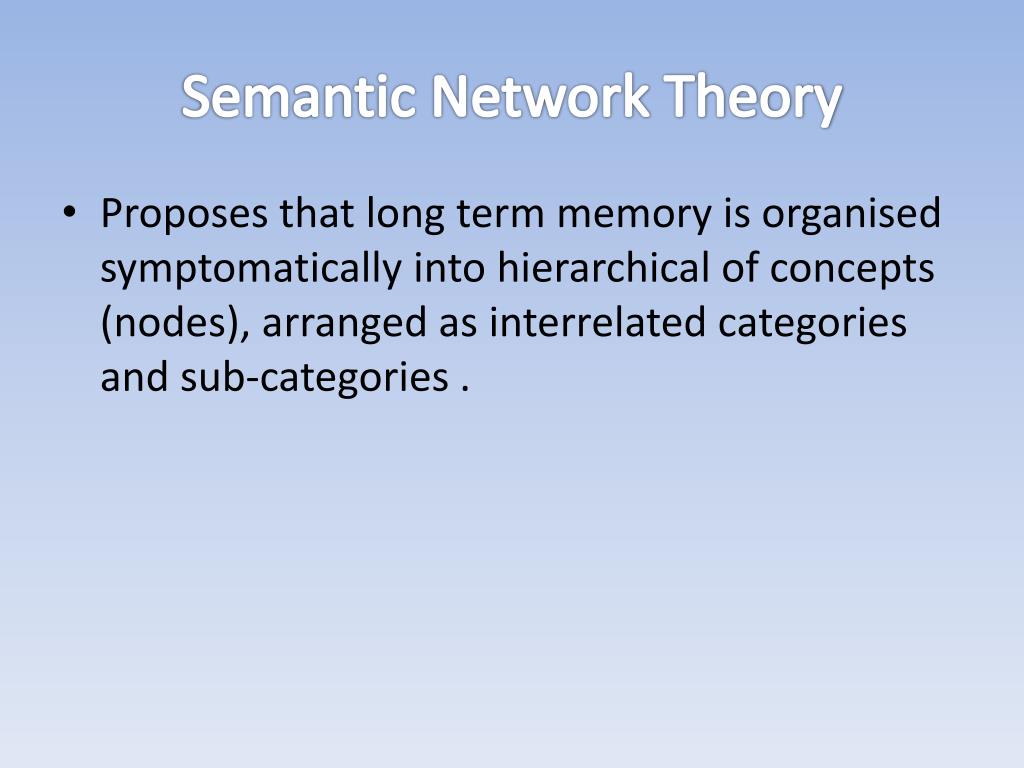 Semantic Network Theory

• Proposes that long term memory is organised symptomatically into hierarchical of concepts (nodes), arranged as interrelated categories and sub-categories .